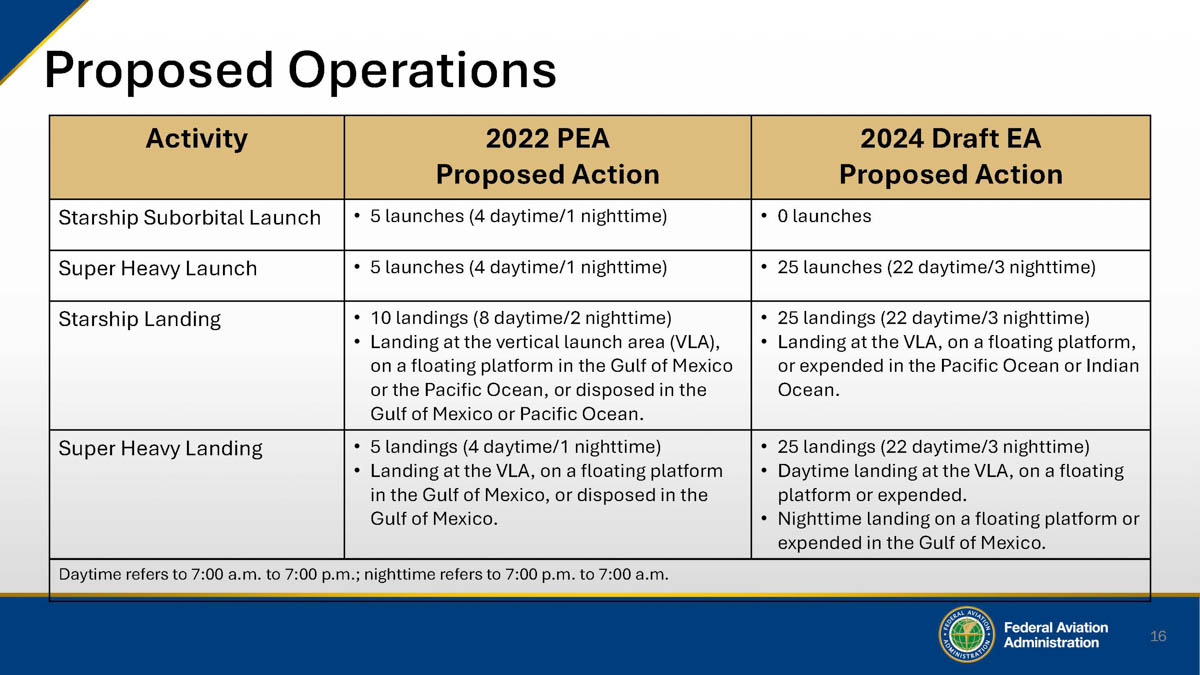 Proposed Operations

| Activity | 2022 PEA Proposed Action | 2024 Draft EA Proposed Action |
|---|---|---|
| Starship Suborbital Launch | • 5 launches (4 daytime/1 nighttime) | • 0 launches |
| Super Heavy Launch | • 5 launches (4 daytime/1 nighttime) | • 25 launches (22 daytime/3 nighttime) |
| Starship Landing | • 10 landings (8 daytime/2 nighttime) • Landing at the vertical launch area (VLA), on a floating platform in the Gulf of Mexico or the Pacific Ocean, or disposed in the Gulf of Mexico or Pacific Ocean. | • 25 landings (22 daytime/3 nighttime) • Landing at the VLA, on a floating platform, or expended in the Pacific Ocean or Indian Ocean. |
| Super Heavy Landing | • 5 landings (4 daytime/1 nighttime) • Landing at the VLA, on a floating platform in the Gulf of Mexico, or disposed in the Gulf of Mexico. | • 25 landings (22 daytime/3 nighttime) • Daytime landing at the VLA, on a floating platform or expended. • Nighttime landing on a floating platform or expended in the Gulf of Mexico. |
| Daytime refers to 7:00 a.m. to 7:00 p.m.; nighttime refers to 7:00 p.m. to 7:00 a.m. | | |

FEDERAL AVIATION ADMINISTRATION
Federal Aviation Administration
16